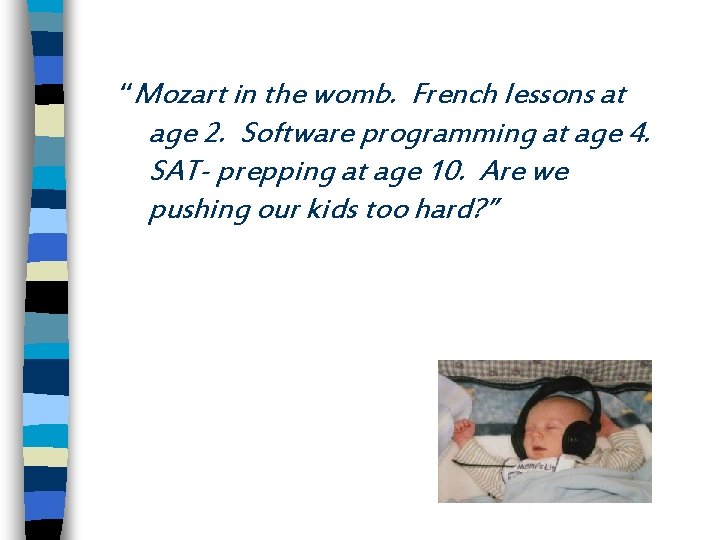 “Mozart in the womb.  French lessons at age 2.  Software programming at age 4.  SAT- prepping at age 10.  Are we pushing our kids too hard?”